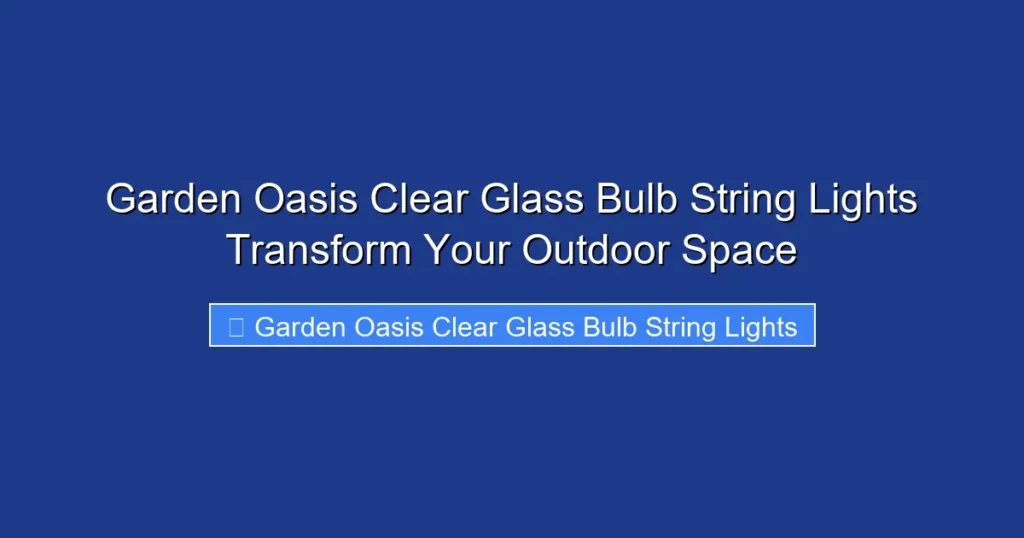 Garden Oasis Clear Glass Bulb String Lights Transform Your Outdoor Space

Garden Oasis Clear Glass Bulb String Lights